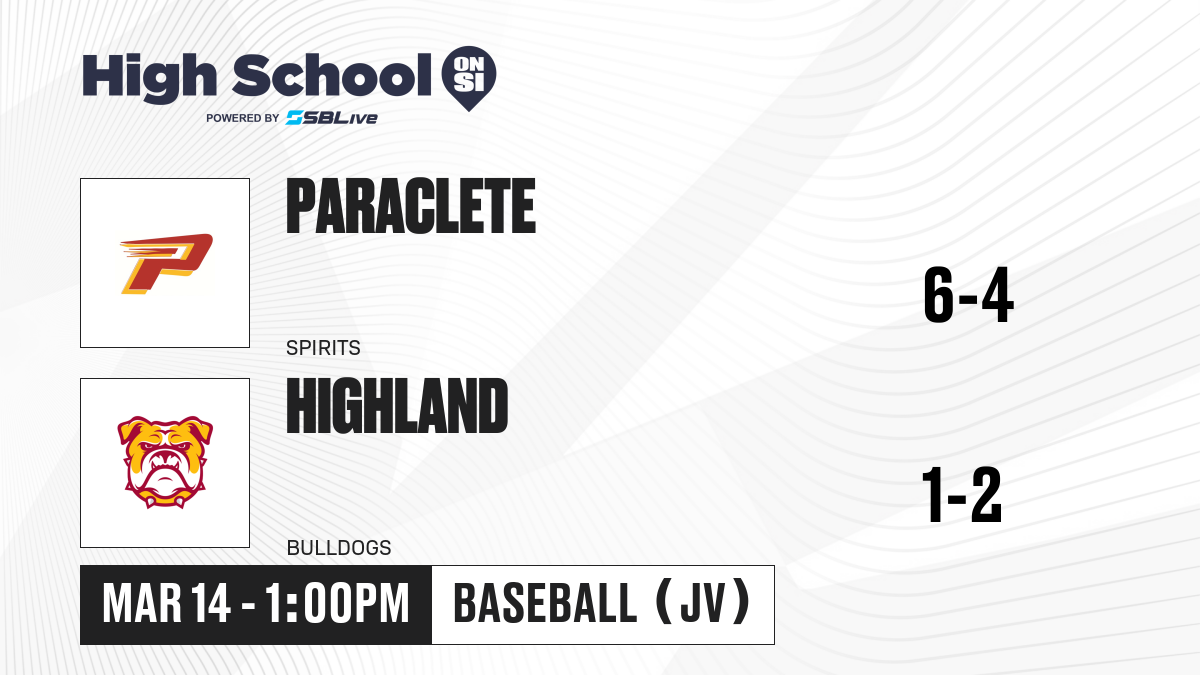 High School ON SI
POWERED BY SBLive

PARACLETE
SPIRITS
6-4

HIGHLAND
BULLDOGS
1-2

MAR 14 - 1:00PM
BASEBALL (JV)